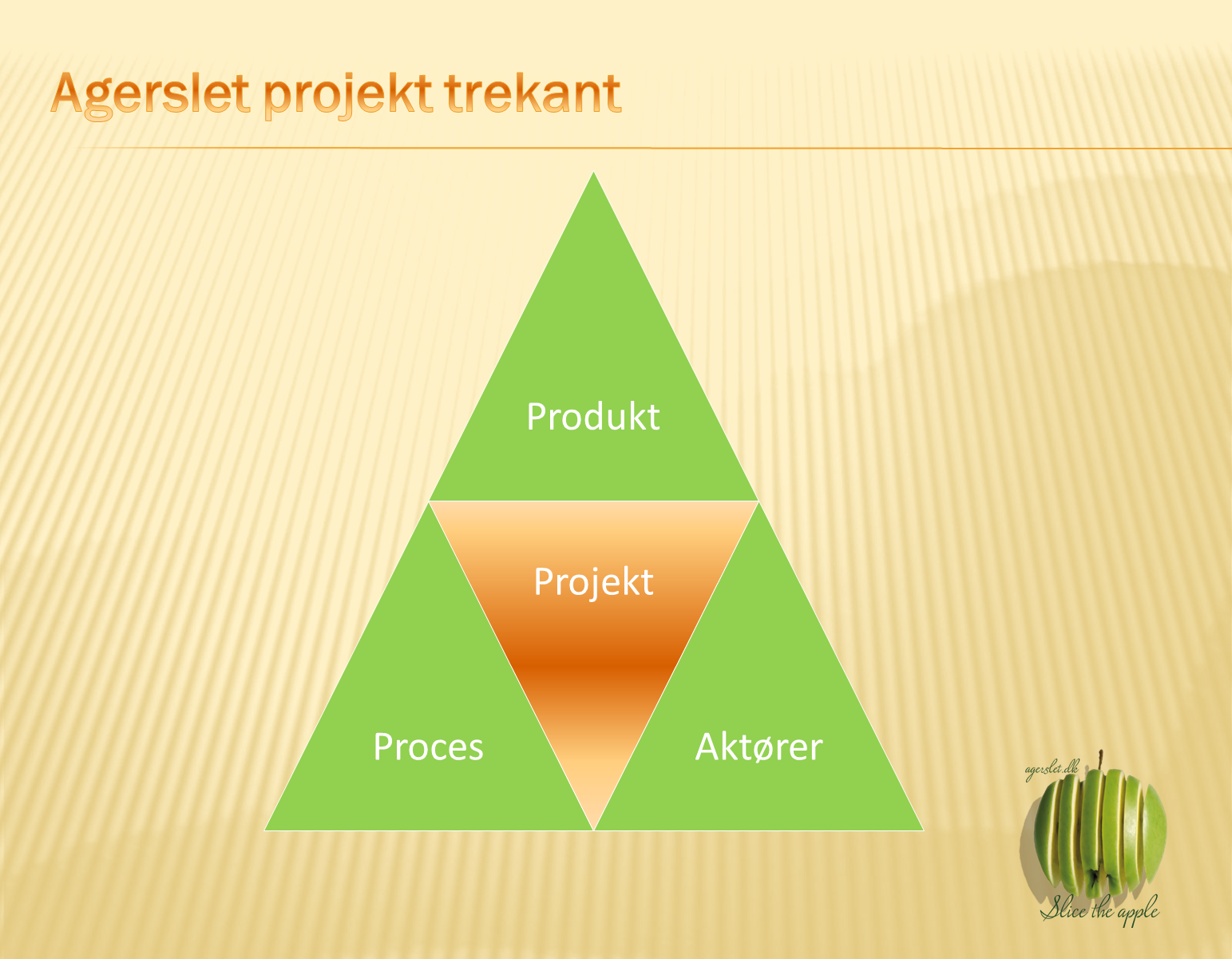 Agerslet projekt trekant

Produkt

Projekt

Proces

Aktører

agerslet.dk

Slice the apple